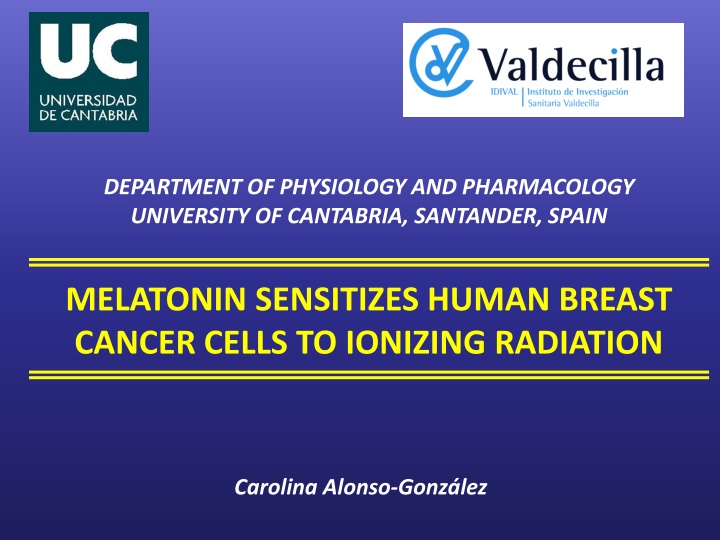 UC
UNIVERSIDAD
DE CANTABRIA

Valdecilla
IDIVAL Instituto de Investigación
Sanitaria Valdecilla

DEPARTMENT OF PHYSIOLOGY AND PHARMACOLOGY
UNIVERSITY OF CANTABRIA, SANTANDER, SPAIN

MELATONIN SENSITIZES HUMAN BREAST CANCER CELLS TO IONIZING RADIATION

Carolina Alonso-González